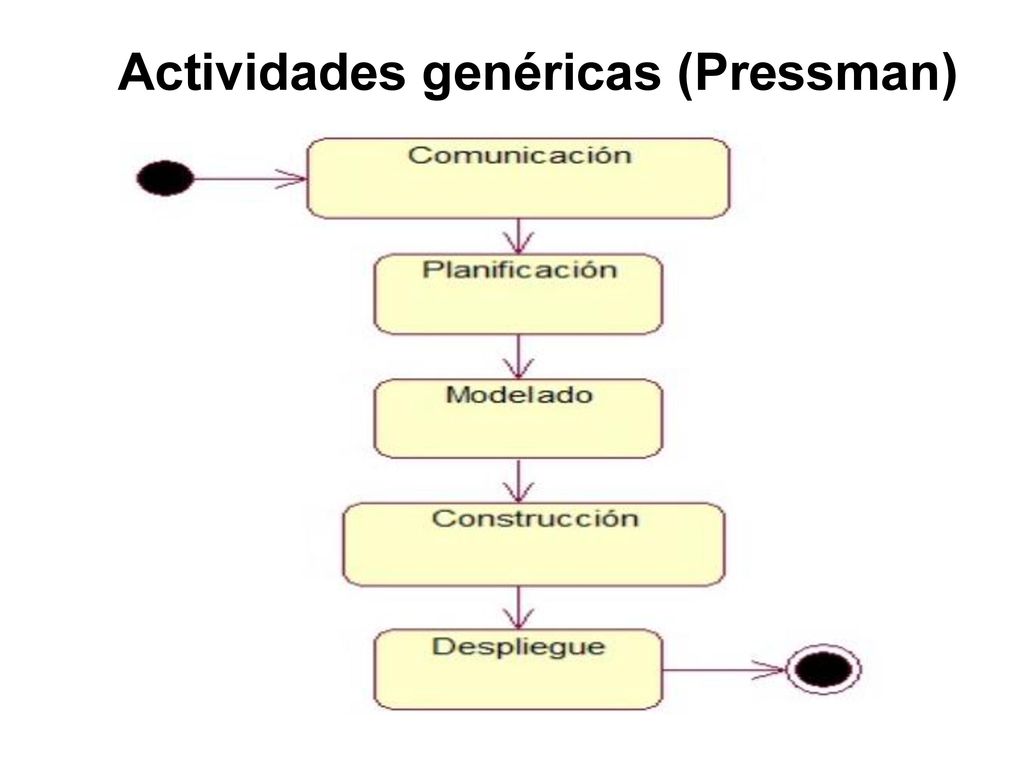 Actividades genéricas (Pressman)

Comunicación

Planificación

Modelado

Construcción

Despliegue